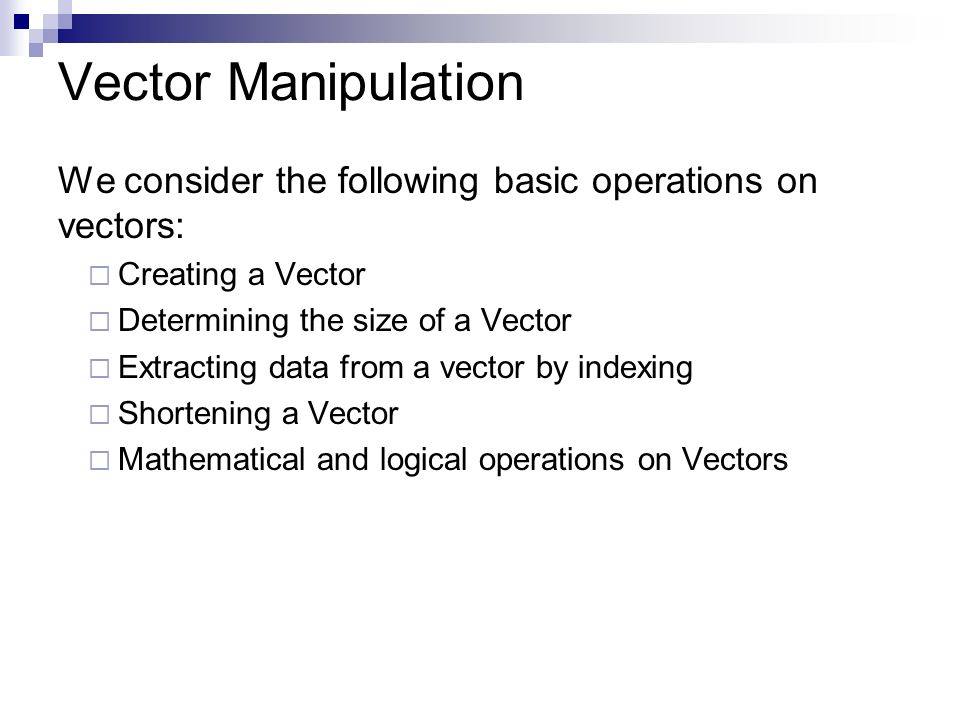 Vector Manipulation

We consider the following basic operations on vectors:

□ Creating a Vector
□ Determining the size of a Vector
□ Extracting data from a vector by indexing
□ Shortening a Vector
□ Mathematical and logical operations on Vectors